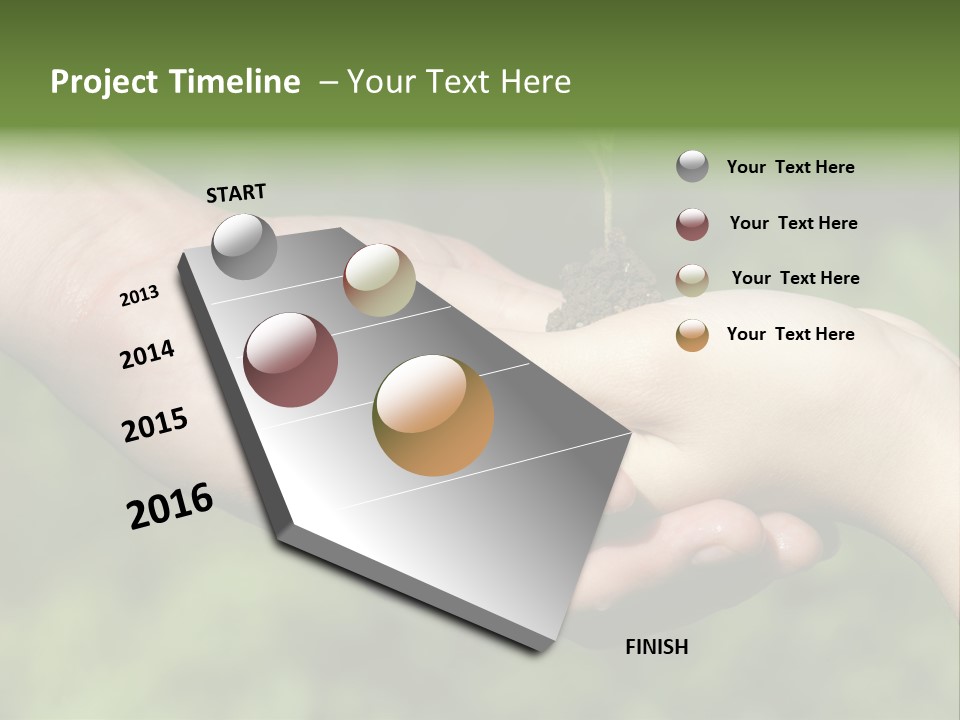 Project Timeline – Your Text Here

START

2013

2014

2015

2016

FINISH

Your Text Here

Your Text Here

Your Text Here

Your Text Here